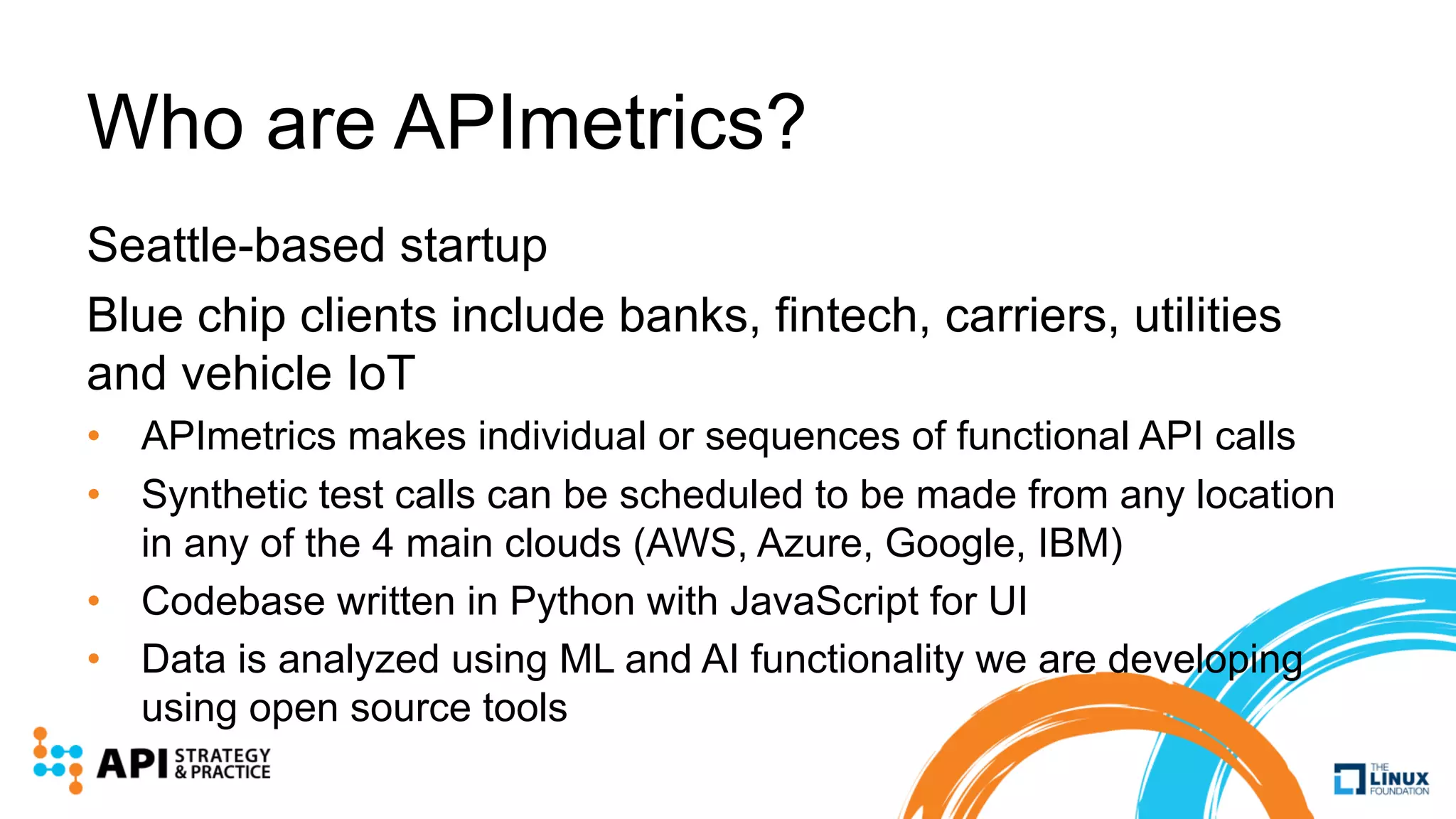 Who are APImetrics?

Seattle-based startup

Blue chip clients include banks, fintech, carriers, utilities and vehicle IoT

• APImetrics makes individual or sequences of functional API calls
• Synthetic test calls can be scheduled to be made from any location in any of the 4 main clouds (AWS, Azure, Google, IBM)
• Codebase written in Python with JavaScript for UI
• Data is analyzed using ML and AI functionality we are developing using open source tools

API STRATEGY & PRACTICE

THE LINUX FOUNDATION